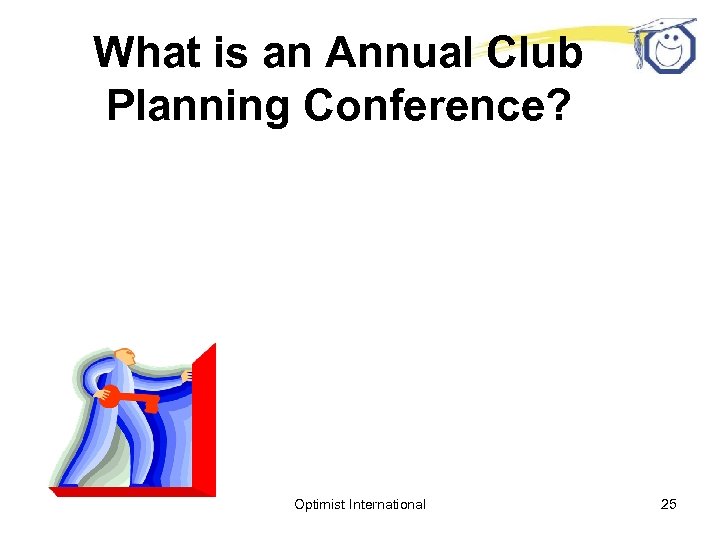 What is an Annual Club Planning Conference?

Optimist International

25